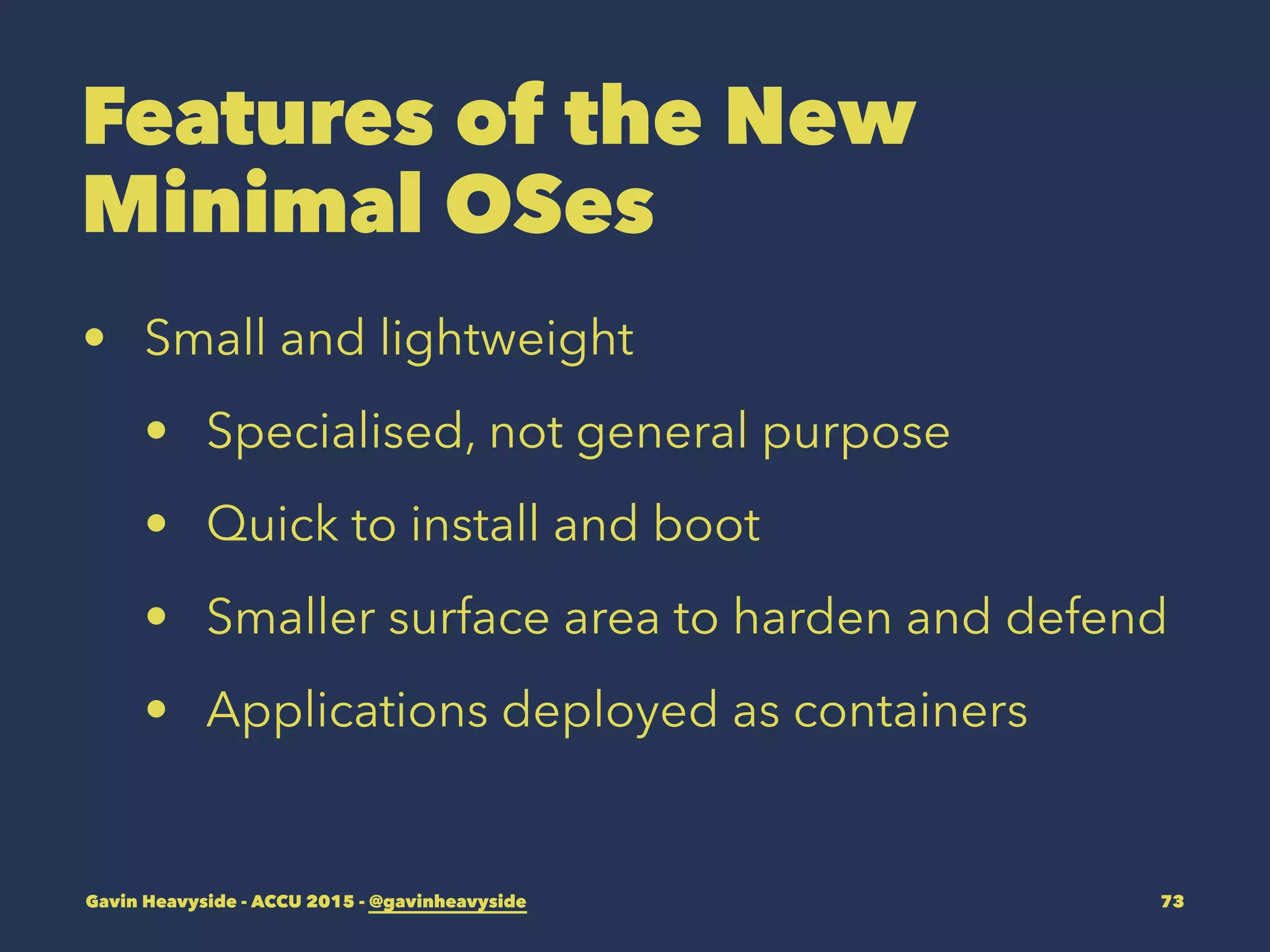 Features of the New Minimal OSes

• Small and lightweight
  • Specialised, not general purpose
  • Quick to install and boot
  • Smaller surface area to harden and defend
  • Applications deployed as containers

Gavin Heavyside - ACCU 2015 - @gavinheavyside

73